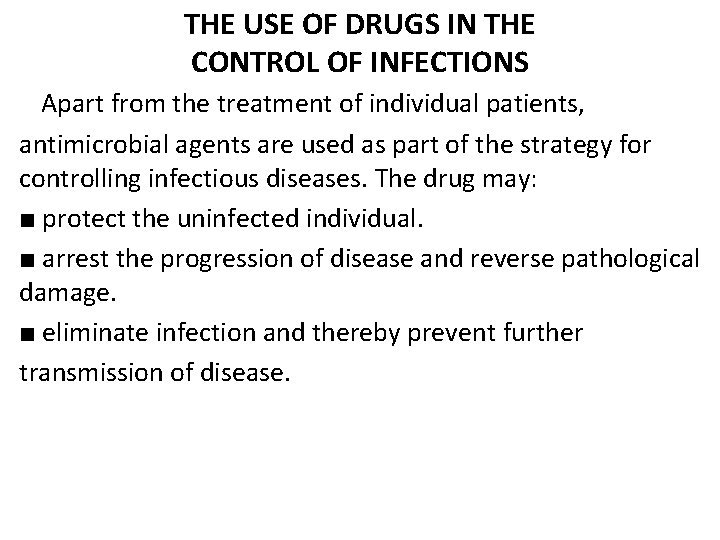 THE USE OF DRUGS IN THE CONTROL OF INFECTIONS

Apart from the treatment of individual patients, antimicrobial agents are used as part of the strategy for controlling infectious diseases. The drug may:

■ protect the uninfected individual.

■ arrest the progression of disease and reverse pathological damage.

■ eliminate infection and thereby prevent further transmission of disease.